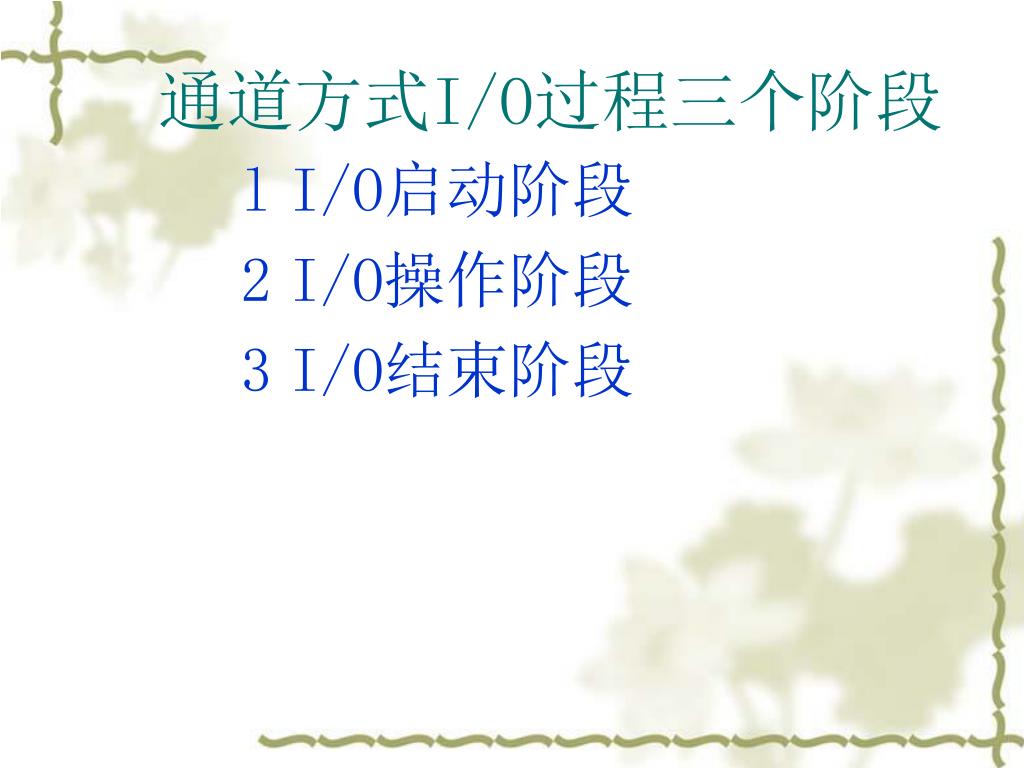 通道方式I/O过程三个阶段

1 I/O启动阶段

2 I/O操作阶段

3 I/O结束阶段